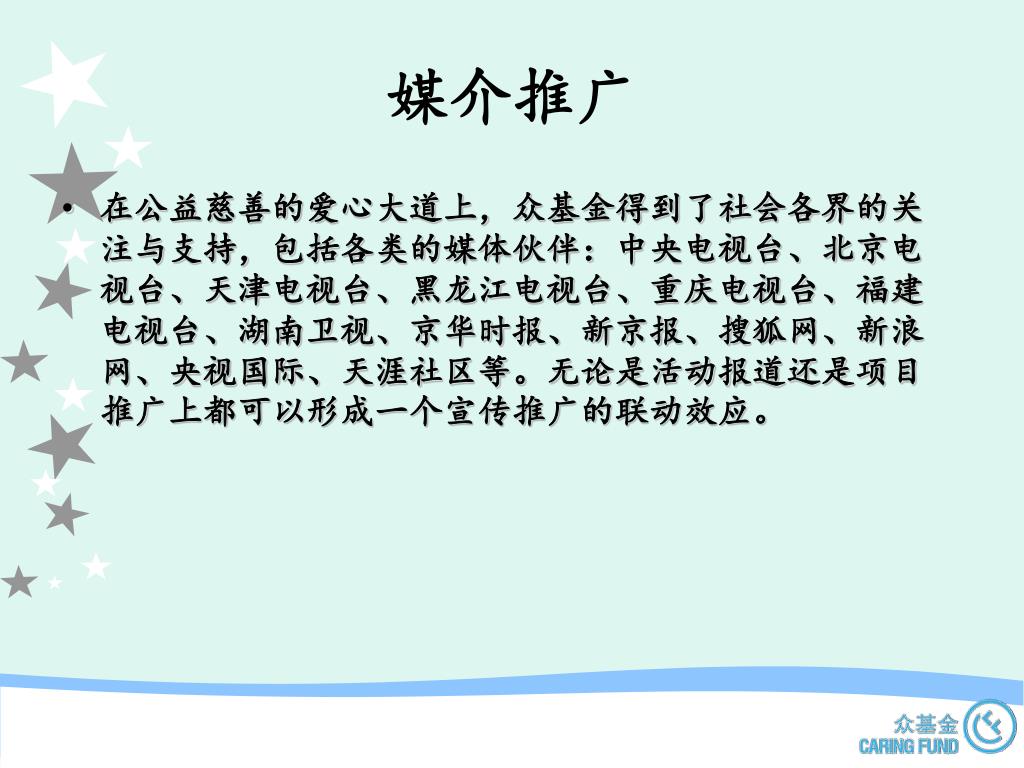 媒介推广

• 在公益慈善的爱心大道上，众基金得到了社会各界的关注与支持，包括各类的媒体伙伴：中央电视台、北京电视台、天津电视台、黑龙江电视台、重庆电视台、福建电视台、湖南卫视、京华时报、新京报、搜狐网、新浪网、央视国际、天涯社区等。无论是活动报道还是项目推广上都可以形成一个宣传推广的联动效应。

众基金
CARING FUND